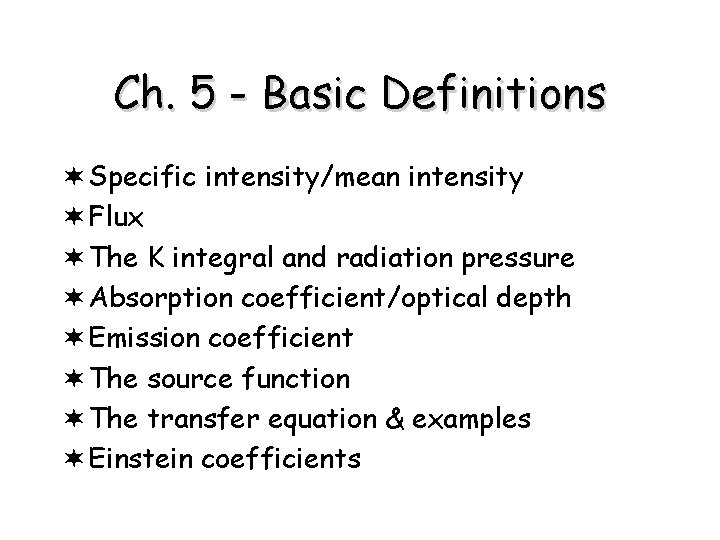 Ch. 5 - Basic Definitions

✶ Specific intensity/mean intensity
✶ Flux
✶ The K integral and radiation pressure
✶ Absorption coefficient/optical depth
✶ Emission coefficient
✶ The source function
✶ The transfer equation & examples
✶ Einstein coefficients